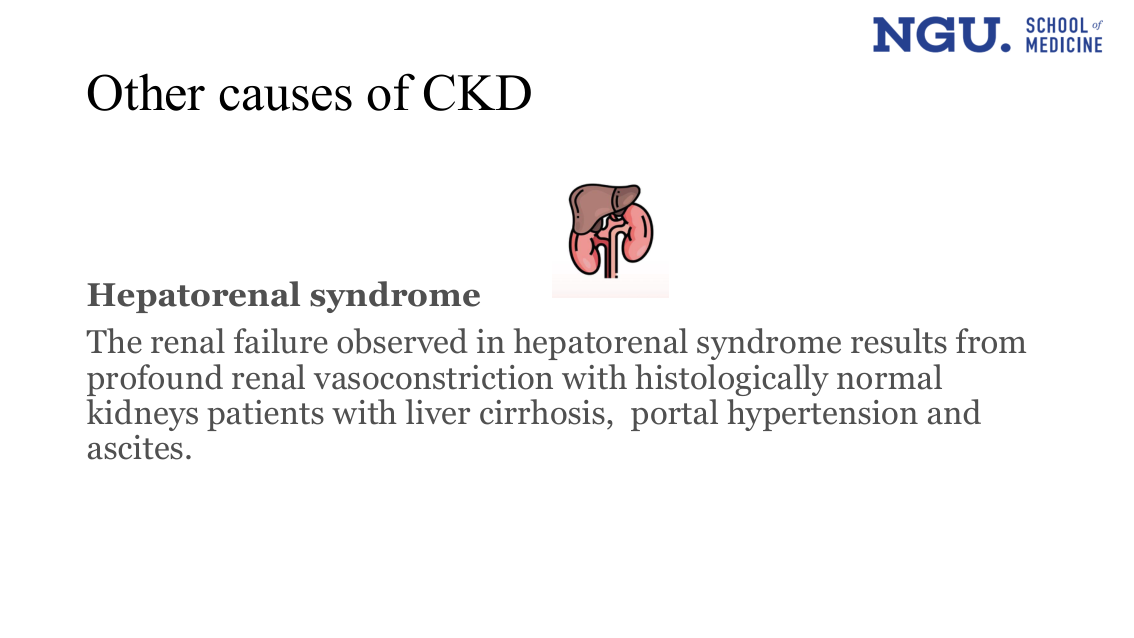 NGU. SCHOOL of MEDICINE

Other causes of CKD

Hepatorenal syndrome

The renal failure observed in hepatorenal syndrome results from profound renal vasoconstriction with histologically normal kidneys patients with liver cirrhosis,  portal hypertension and ascites.